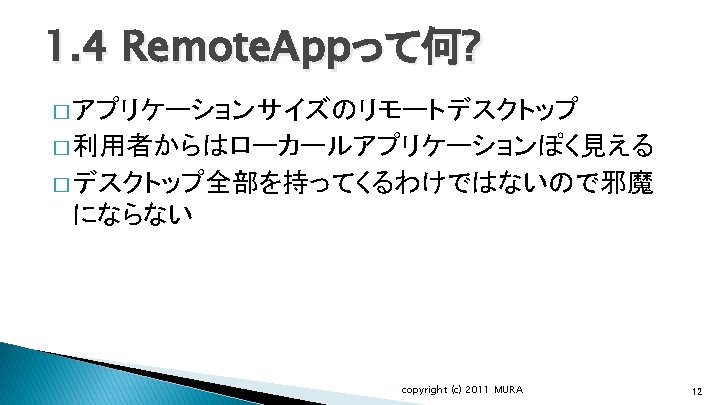 1.4 RemoteAppって何?

□ アプリケーションサイズのリモートデスクトップ

□ 利用者からはローカールアプリケーションぽく見える

□ デスクトップ全部を持ってくるわけではないので邪魔にならない

copyright (c) 2011 MURA

12